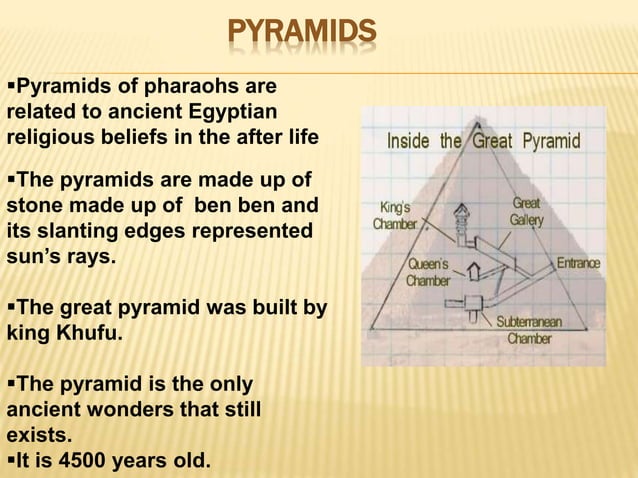 PYRAMIDS

▪Pyramids of pharaohs are related to ancient Egyptian religious beliefs in the after life

▪The pyramids are made up of stone made up of ben ben and its slanting edges represented sun's rays.

▪The great pyramid was built by king Khufu.

▪The pyramid is the only ancient wonders that still exists.
▪It is 4500 years old.

Inside the Great Pyramid

King's Chamber

Great Gallery

Queen's Chamber

Entrance

Subterranean Chamber